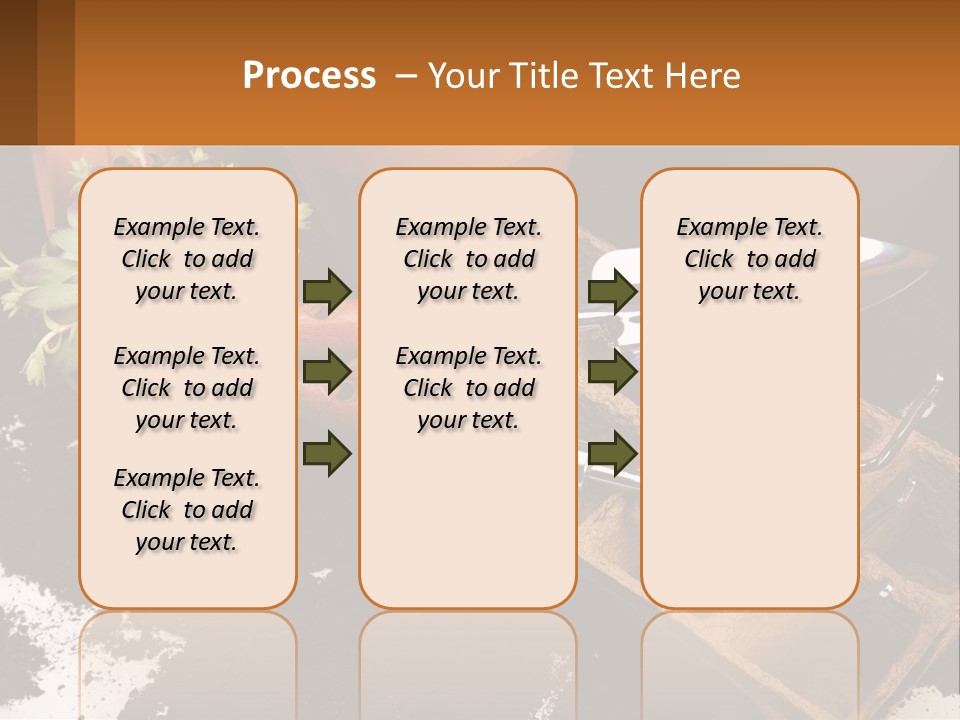 Process – Your Title Text Here

Example Text. Click to add your text.

Example Text. Click to add your text.

Example Text. Click to add your text.

Example Text. Click to add your text.

Example Text. Click to add your text.

Example Text. Click to add your text.